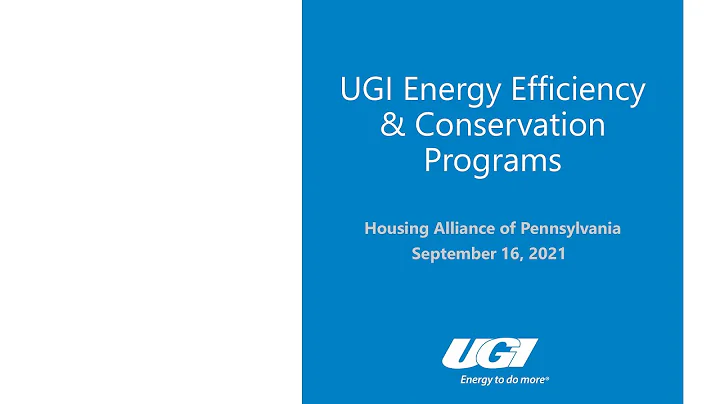 UGI Energy Efficiency & Conservation Programs

Housing Alliance of Pennsylvania
September 16, 2021

UGI
Energy to do more®